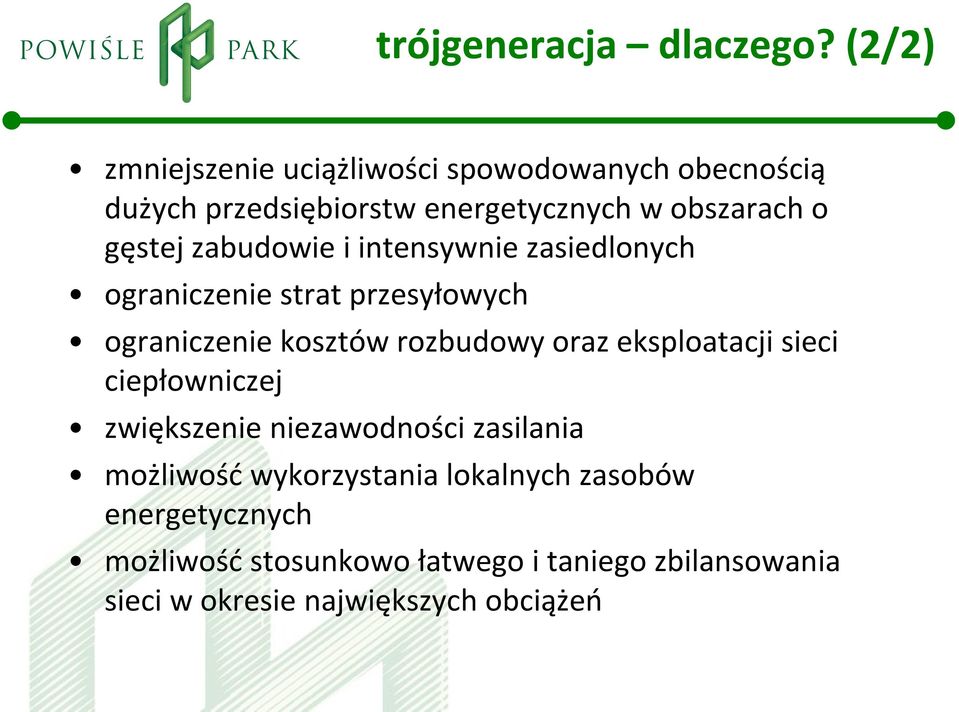 POWIŚLE PARK

trójgeneracja – dlaczego? (2/2)

• zmniejszenie uciążliwości spowodowanych obecnością dużych przedsiębiorstw energetycznych w obszarach o gęstej zabudowie i intensywnie zasiedlonych
• ograniczenie strat przesyłowych
• ograniczenie kosztów rozbudowy oraz eksploatacji sieci ciepłowniczej
• zwiększenie niezawodności zasilania
• możliwość wykorzystania lokalnych zasobów energetycznych
• możliwość stosunkowo łatwego i taniego zbilansowania sieci w okresie największych obciążeń